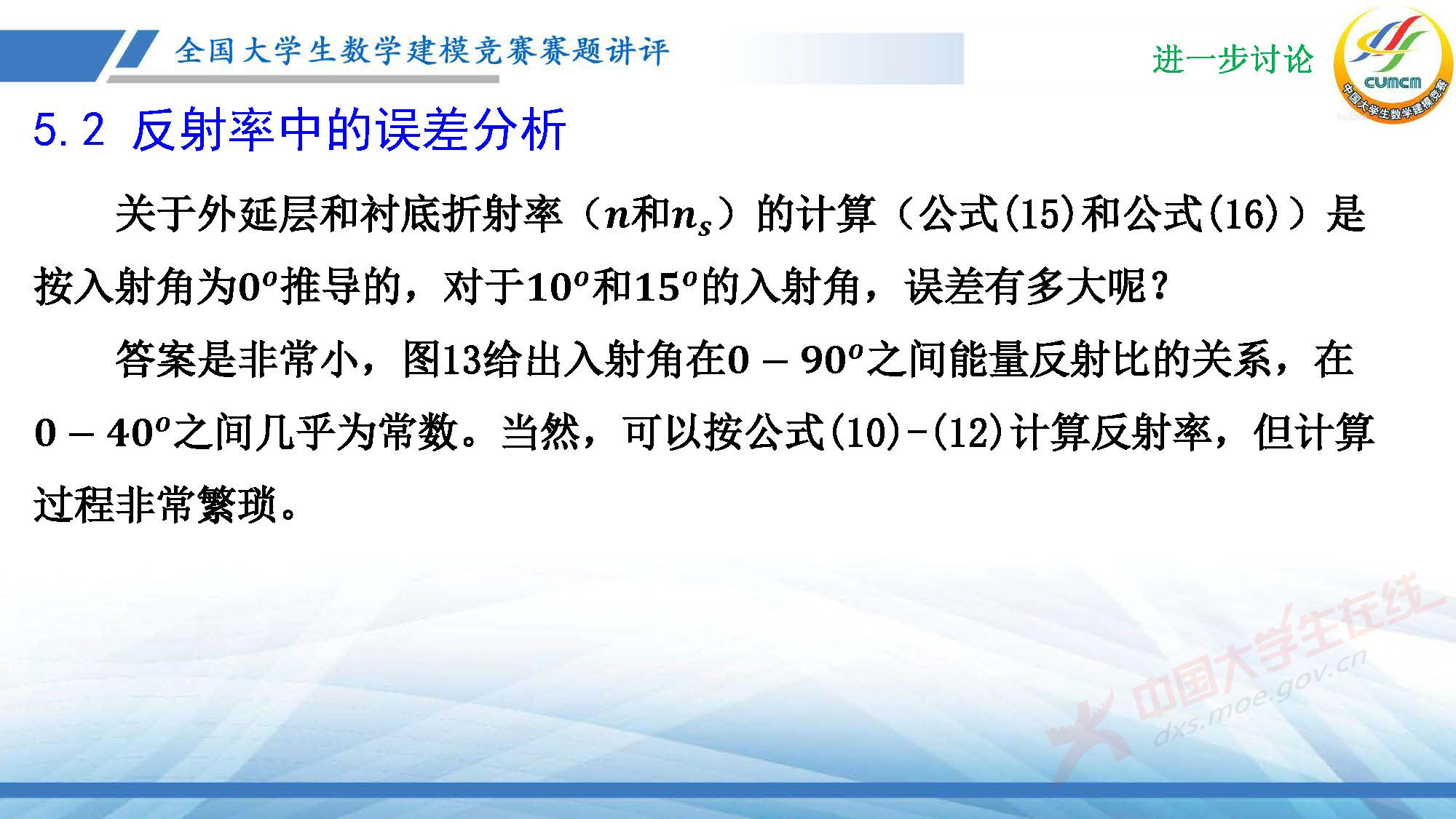 全国大学生数学建模竞赛赛题讲评

进一步讨论

CUMCM

中国大学生数学建模竞赛

5.2 反射率中的误差分析

关于外延层和衬底折射率（$n$和$n_s$）的计算（公式(15)和公式(16)）是按入射角为$0^o$推导的，对于$10^o$和$15^o$的入射角，误差有多大呢？

答案是非常小，图13给出入射角在$0-90^o$之间能量反射比的关系，在$0-40^o$之间几乎为常数。当然，可以按公式(10)-(12)计算反射率，但计算过程非常繁琐。

中国大学生在线

dxs.moe.gov.cn